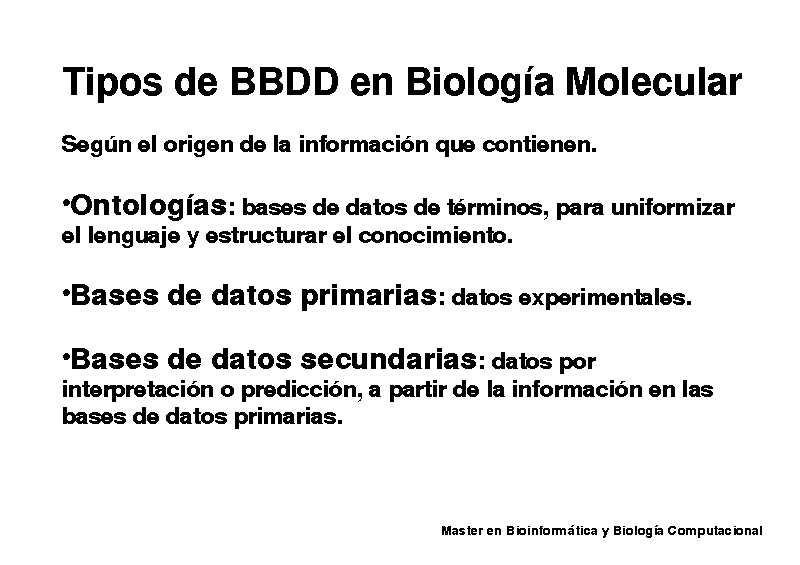 Tipos de BBDD en Biología Molecular

Según el origen de la información que contienen.

•Ontologías: bases de datos de términos, para uniformizar el lenguaje y estructurar el conocimiento.

•Bases de datos primarias: datos experimentales.

•Bases de datos secundarias: datos por interpretación o predicción, a partir de la información en las bases de datos primarias.

Master en Bioinformática y Biología Computacional